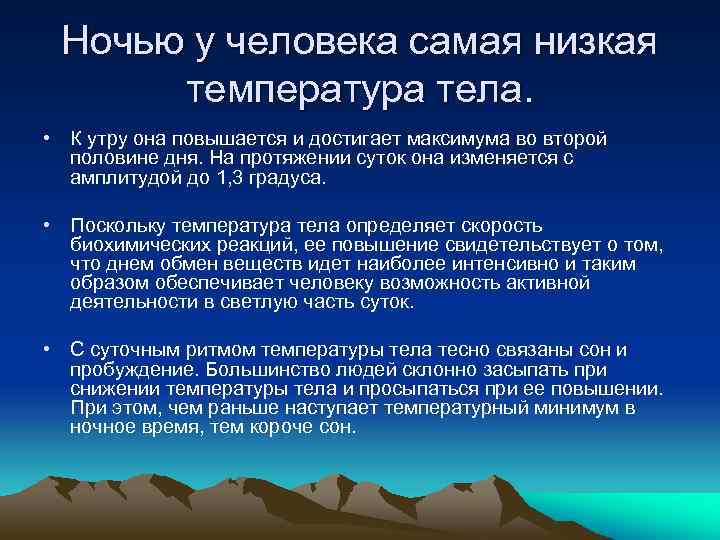 Ночью у человека самая низкая температура тела.

• К утру она повышается и достигает максимума во второй половине дня. На протяжении суток она изменяется с амплитудой до 1,3 градуса.

• Поскольку температура тела определяет скорость биохимических реакций, ее повышение свидетельствует о том, что днем обмен веществ идет наиболее интенсивно и таким образом обеспечивает человеку возможность активной деятельности в светлую часть суток.

• С суточным ритмом температуры тела тесно связаны сон и пробуждение. Большинство людей склонно засыпать при снижении температуры тела и просыпаться при ее повышении. При этом, чем раньше наступает температурный минимум в ночное время, тем короче сон.